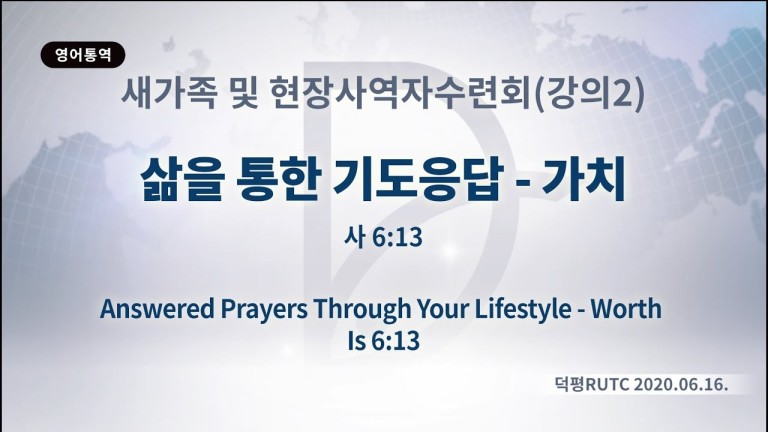 영어통역

새가족 및 현장사역자수련회(강의2)

삶을 통한 기도응답 - 가치

사 6:13

Answered Prayers Through Your Lifestyle - Worth
Is 6:13

덕평RUTC 2020.06.16.